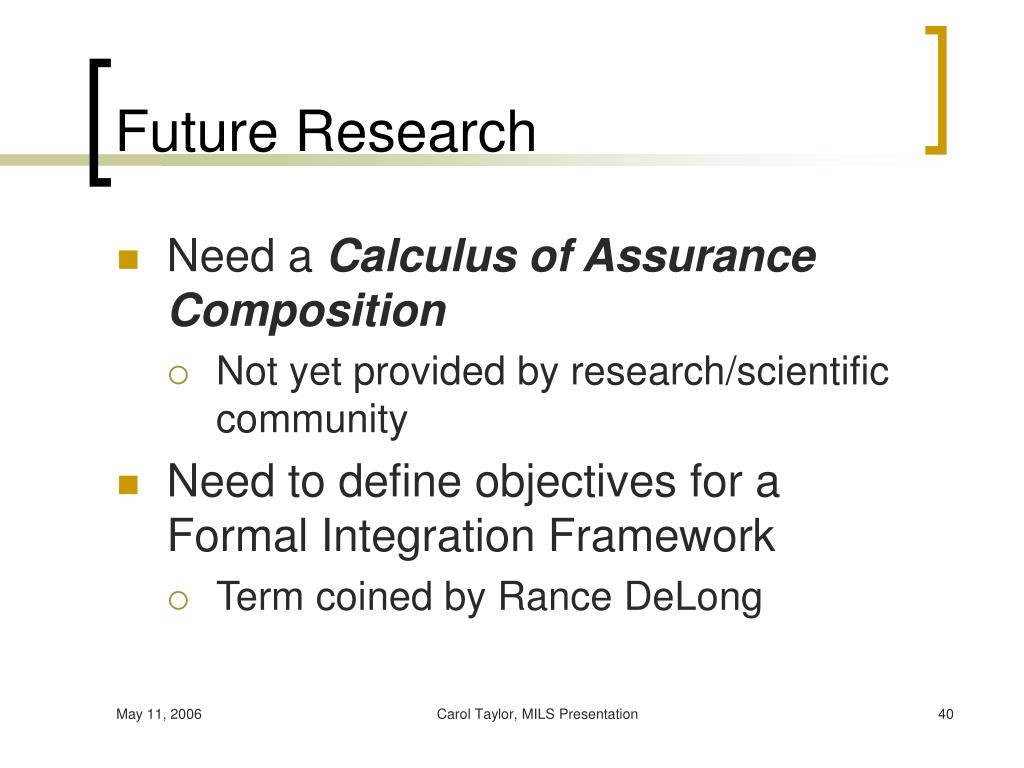 Future Research

Need a Calculus of Assurance Composition

Not yet provided by research/scientific community

Need to define objectives for a Formal Integration Framework

Term coined by Rance DeLong

May 11, 2006

Carol Taylor, MILS Presentation

40